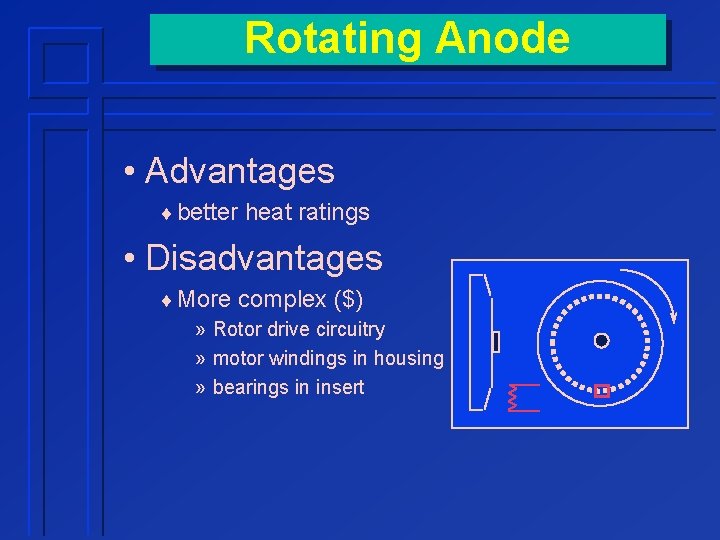 Rotating Anode

• Advantages
♦ better heat ratings

• Disadvantages
♦ More complex ($)
» Rotor drive circuitry
» motor windings in housing
» bearings in insert